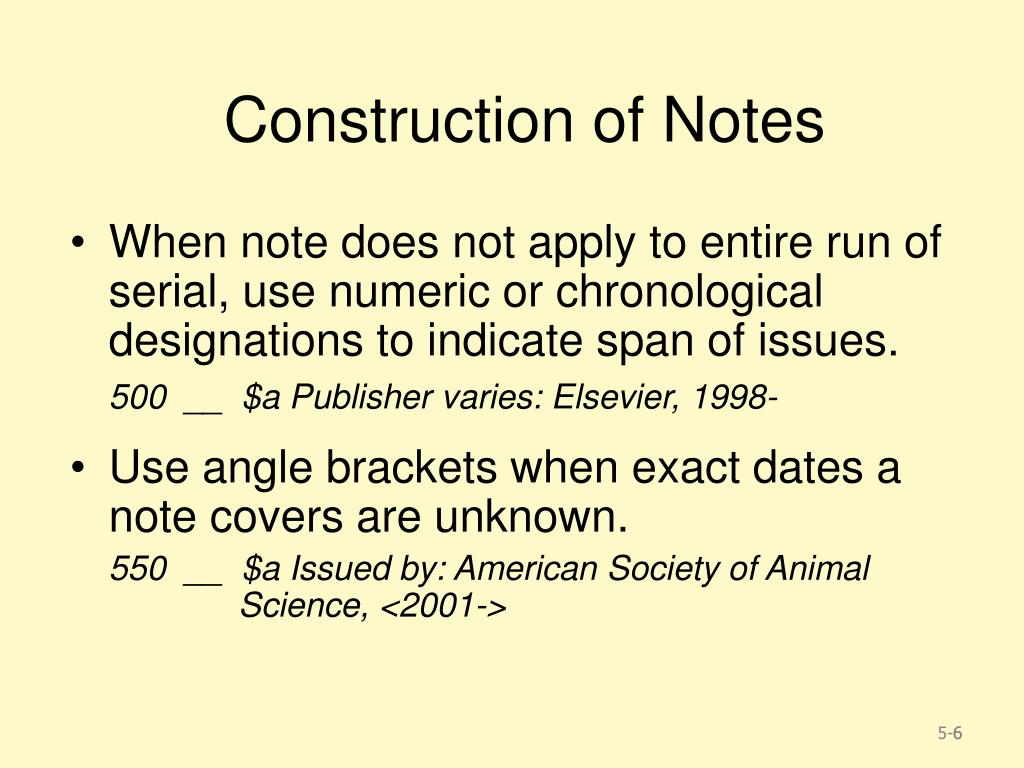 Construction of Notes

• When note does not apply to entire run of serial, use numeric or chronological designations to indicate span of issues.

500 __ \$a Publisher varies: Elsevier, 1998-

• Use angle brackets when exact dates a note covers are unknown.

550 __ \$a Issued by: American Society of Animal Science, <2001->

5-6